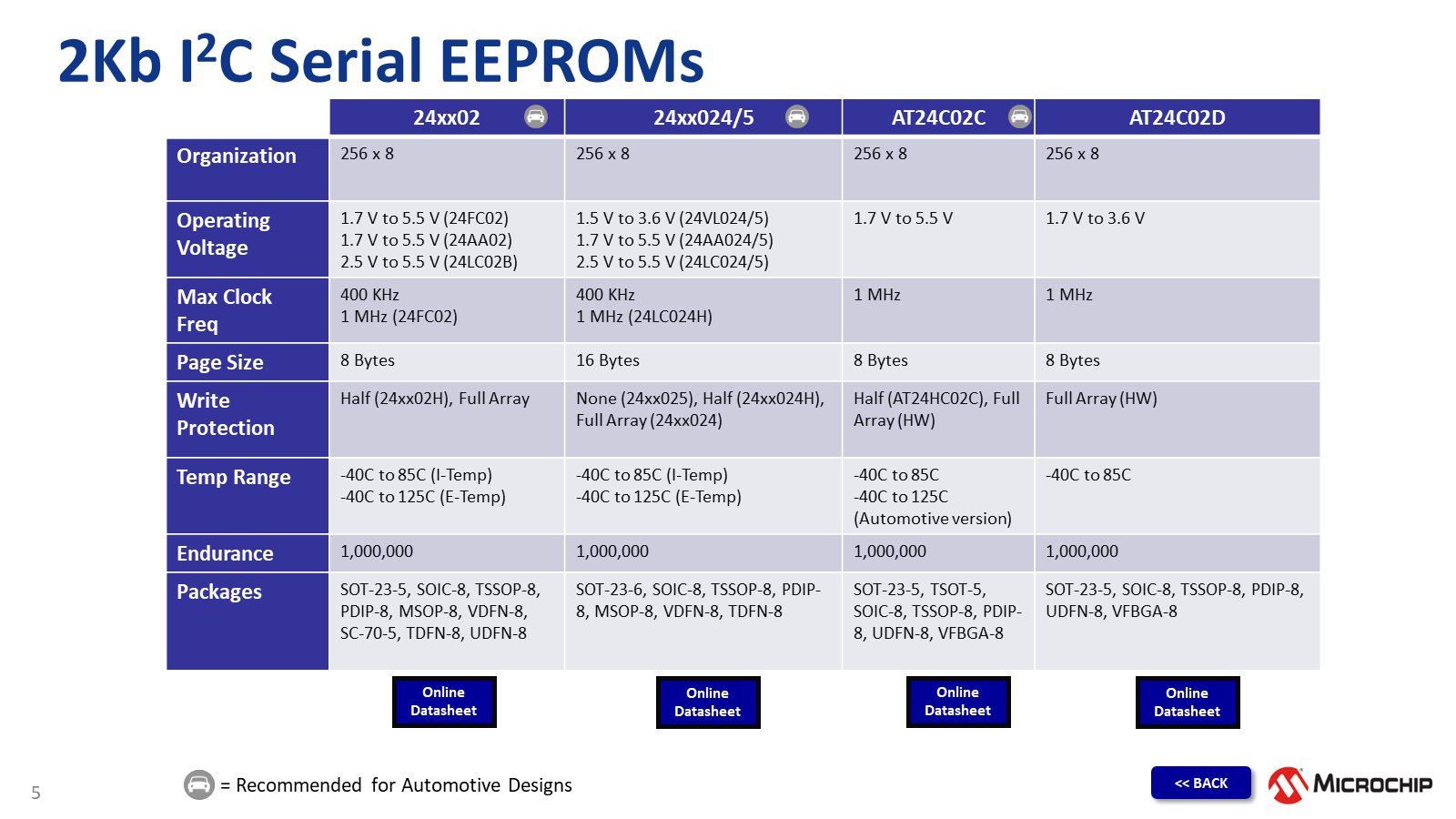 2Kb I$^2$C Serial EEPROMs

| | 24xx02 | 24xx024/5 | AT24C02C | AT24C02D |
|---|---|---|---|---|
| Organization | 256 x 8 | 256 x 8 | 256 x 8 | 256 x 8 |
| Operating Voltage | 1.7 V to 5.5 V (24FC02) 1.7 V to 5.5 V (24AA02) 2.5 V to 5.5 V (24LC02B) | 1.5 V to 3.6 V (24VL024/5) 1.7 V to 5.5 V (24AA024/5) 2.5 V to 5.5 V (24LC024/5) | 1.7 V to 5.5 V | 1.7 V to 3.6 V |
| Max Clock Freq | 400 KHz 1 MHz (24FC02) | 400 KHz 1 MHz (24LC024H) | 1 MHz | 1 MHz |
| Page Size | 8 Bytes | 16 Bytes | 8 Bytes | 8 Bytes |
| Write Protection | Half (24xx02H), Full Array | None (24xx025), Half (24xx024H), Full Array (24xx024) | Half (AT24HC02C), Full Array (HW) | Full Array (HW) |
| Temp Range | -40C to 85C (I-Temp) -40C to 125C (E-Temp) | -40C to 85C (I-Temp) -40C to 125C (E-Temp) | -40C to 85C -40C to 125C (Automotive version) | -40C to 85C |
| Endurance | 1,000,000 | 1,000,000 | 1,000,000 | 1,000,000 |
| Packages | SOT-23-5, SOIC-8, TSSOP-8, PDIP-8, MSOP-8, VDFN-8, SC-70-5, TDFN-8, UDFN-8 | SOT-23-6, SOIC-8, TSSOP-8, PDIP-8, MSOP-8, VDFN-8, TDFN-8 | SOT-23-5, TSOT-5, SOIC-8, TSSOP-8, PDIP-8, UDFN-8, VFBGA-8 | SOT-23-5, SOIC-8, TSSOP-8, PDIP-8, UDFN-8, VFBGA-8 |

Online Datasheet

Online Datasheet

Online Datasheet

Online Datasheet

5

= Recommended for Automotive Designs

<< BACK

MICROCHIP